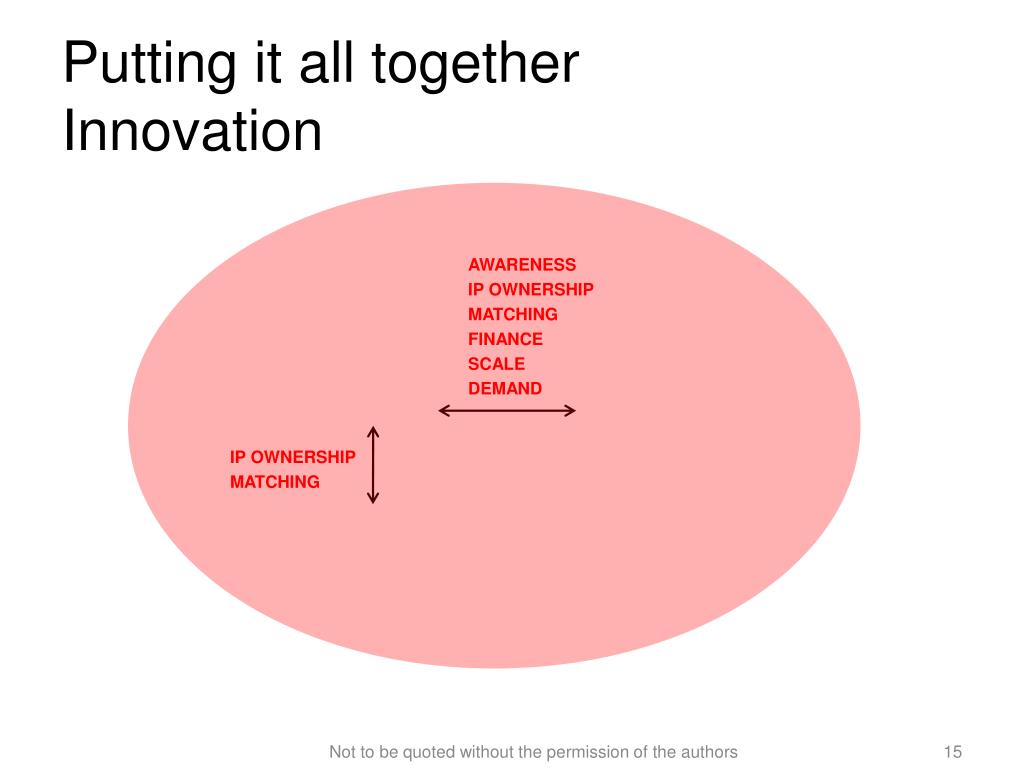 Putting it all together
Innovation

AWARENESS
IP OWNERSHIP
MATCHING
FINANCE
SCALE
DEMAND

IP OWNERSHIP
MATCHING

Not to be quoted without the permission of the authors

15